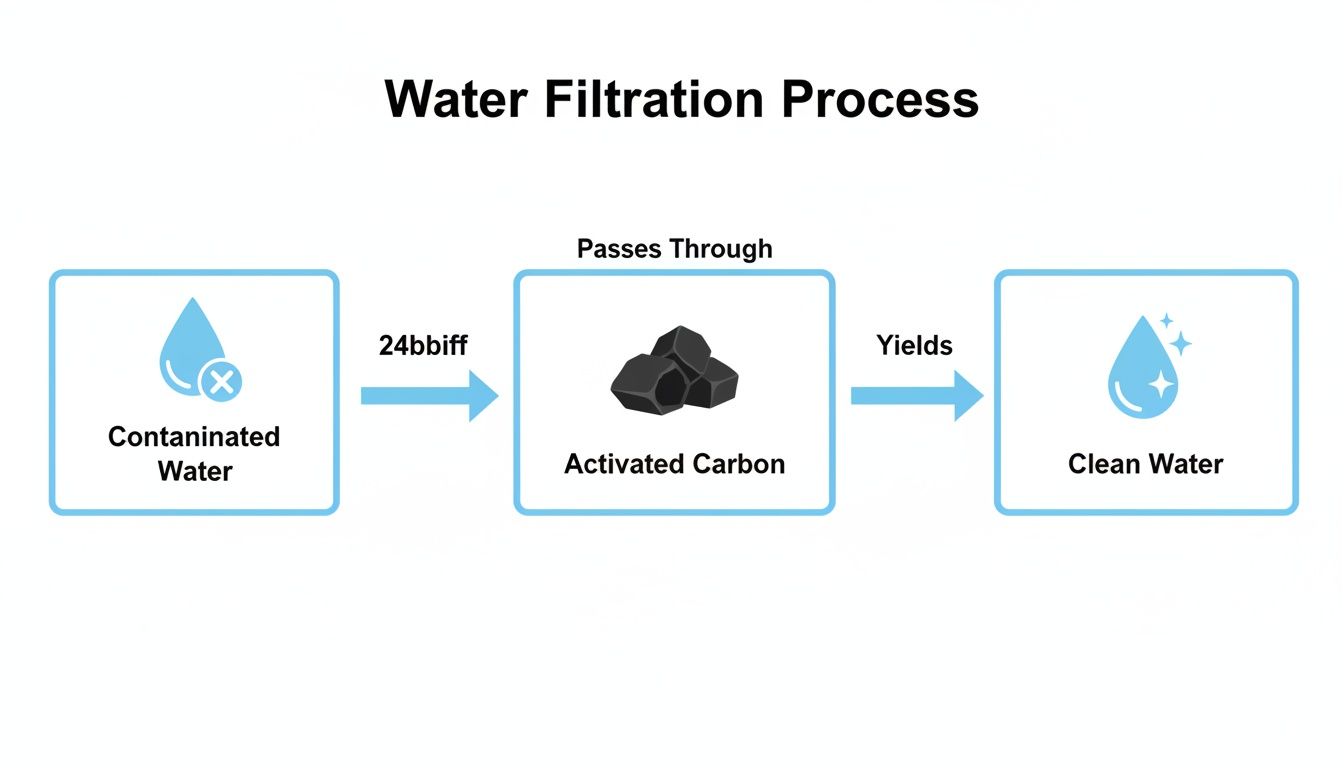 Water Filtration Process

Contaninated Water

24bbiff

Passes Through

Activated Carbon

Yields

Clean Water